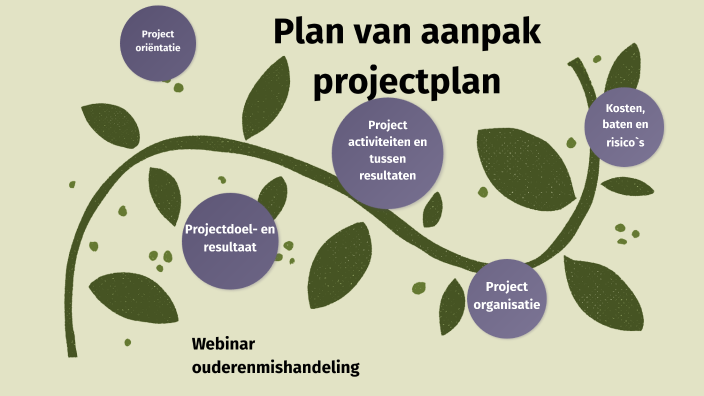 Plan van aanpak projectplan

Project oriëntatie

Projectdoel- en resultaat

Project activiteiten en tussen resultaten

Project organisatie

Kosten, baten en risico`s

Webinar ouderenmishandeling